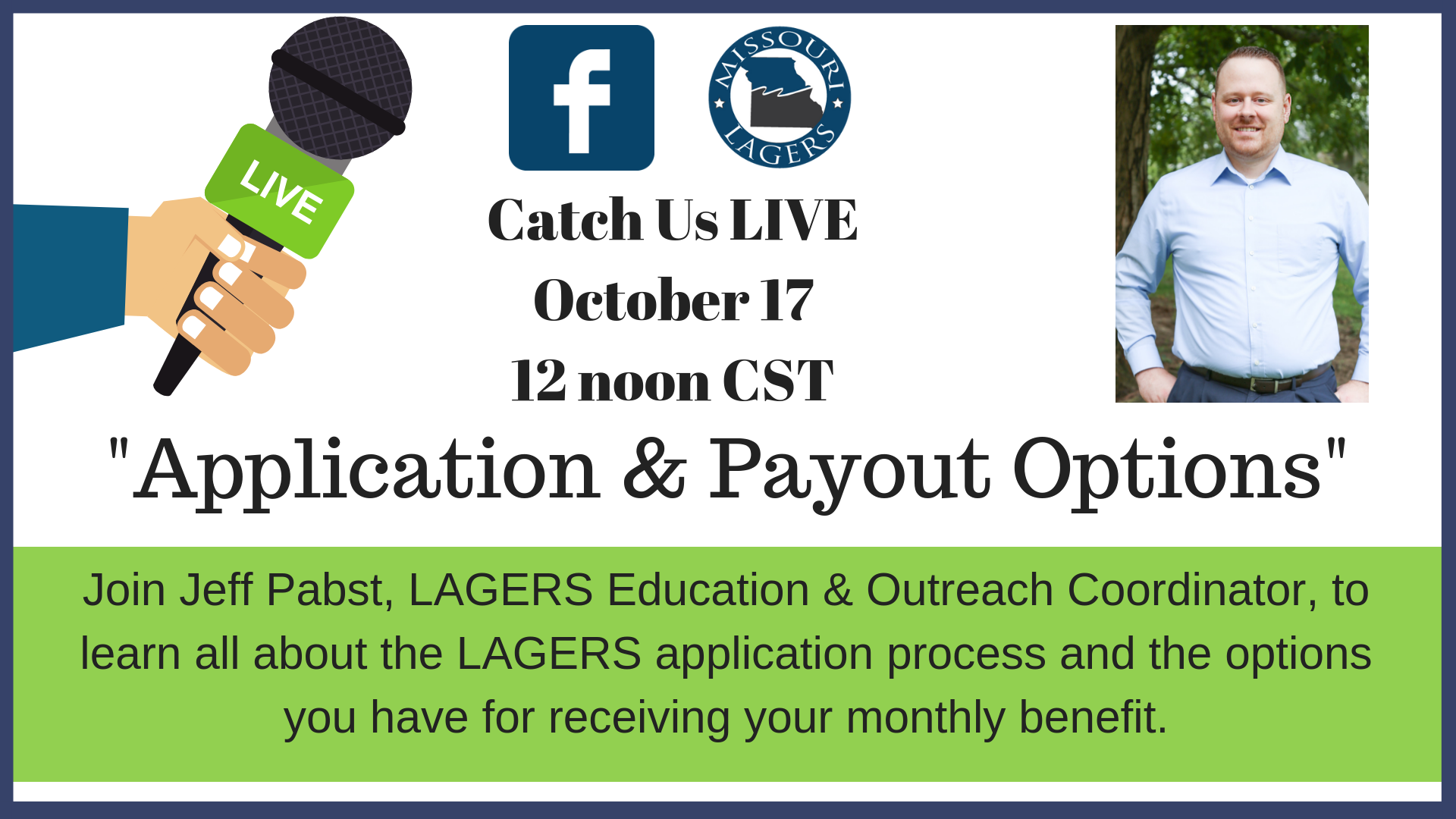 LIVE

f

MISSOURI LAGERS

Catch Us LIVE
October 17
12 noon CST

"Application & Payout Options"

Join Jeff Pabst, LAGERS Education & Outreach Coordinator, to learn all about the LAGERS application process and the options you have for receiving your monthly benefit.